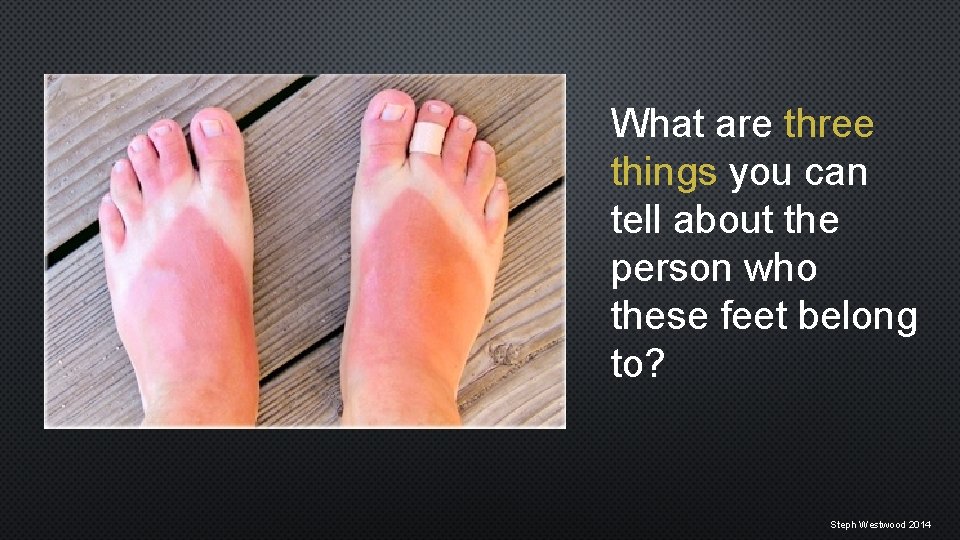 What are three things you can tell about the person who these feet belong to?

Steph Westwood 2014